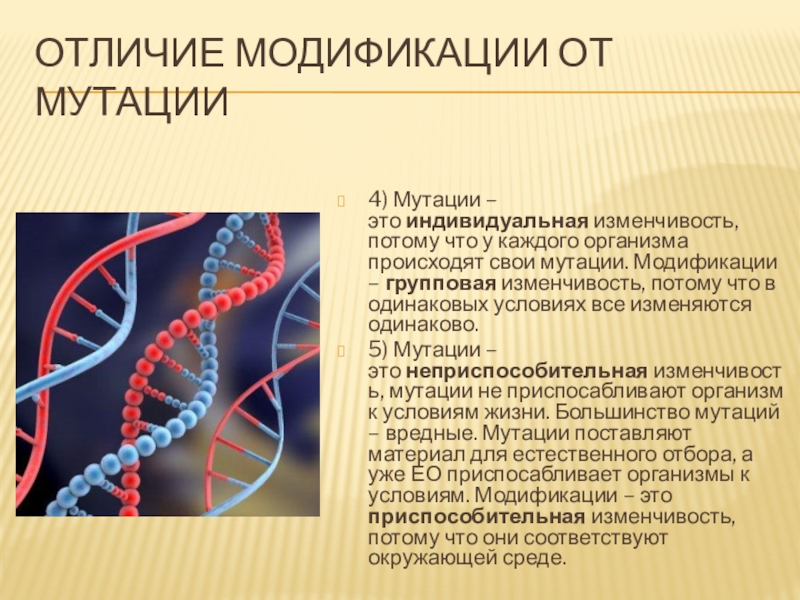 ОТЛИЧИЕ МОДИФИКАЦИИ ОТ МУТАЦИИ

4) Мутации – это индивидуальная изменчивость, потому что у каждого организма происходят свои мутации. Модификации – групповая изменчивость, потому что в одинаковых условиях все изменяются одинаково.

5) Мутации – это неприспособительная изменчивость, мутации не приспосабливают организм к условиям жизни. Большинство мутаций – вредные. Мутации поставляют материал для естественного отбора, а уже ЕО приспосабливает организмы к условиям. Модификации – это приспособительная изменчивость, потому что они соответствуют окружающей среде.